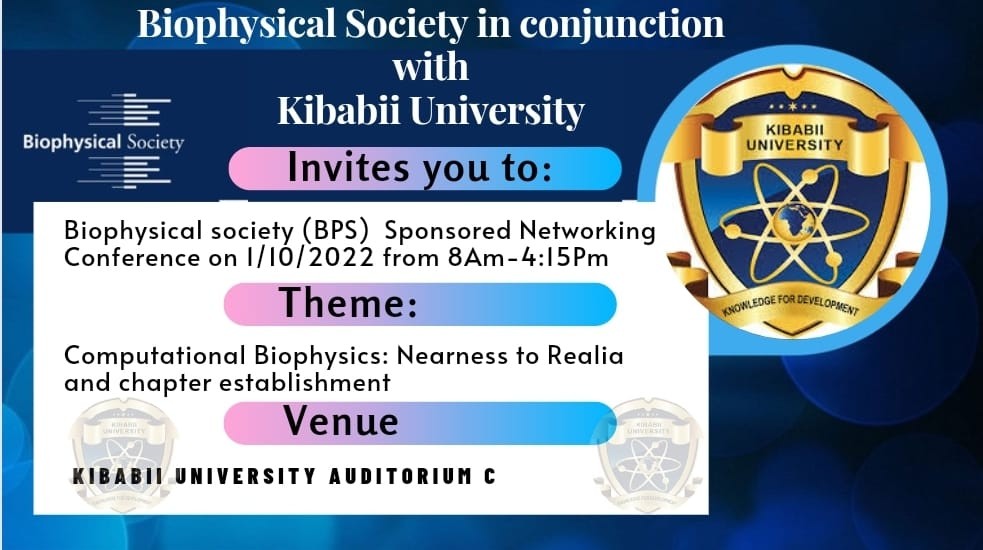 Biophysical Society in conjunction with Kibabii University

Biophysical Society

KIBABII UNIVERSITY

KNOWLEDGE FOR DEVELOPMENT

Invites you to:

Biophysical society (BPS) Sponsored Networking Conference on 1/10/2022 from 8Am-4:15Pm

Theme:

Computational Biophysics: Nearness to Realia and chapter establishment

Venue

KIBABII UNIVERSITY AUDITORIUM C